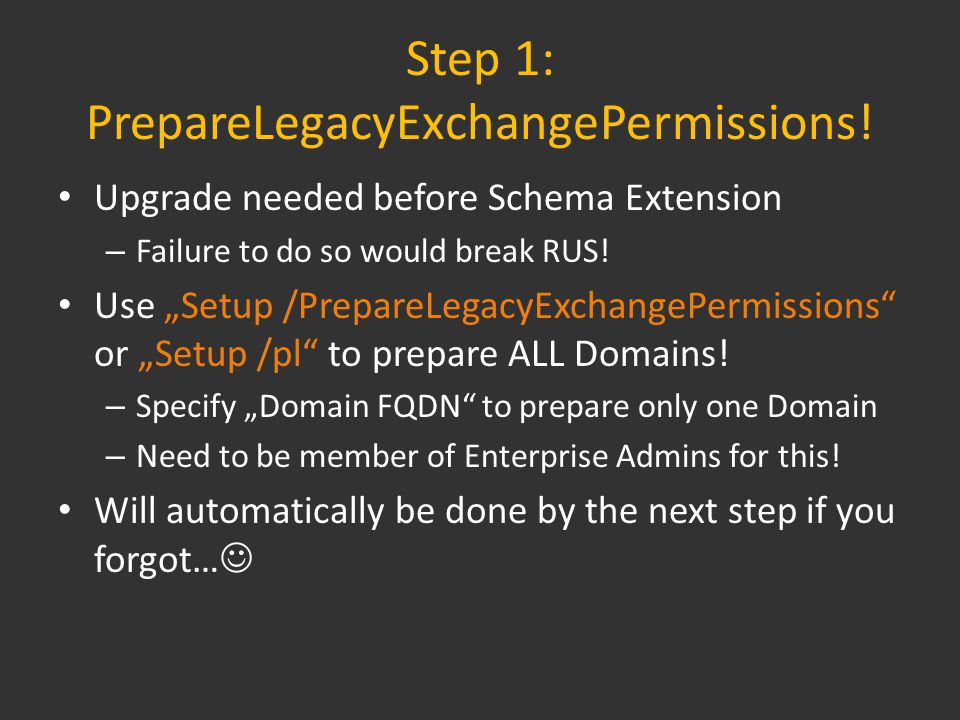 Step 1:
PrepareLegacyExchangePermissions!

• Upgrade needed before Schema Extension
– Failure to do so would break RUS!
• Use „Setup /PrepareLegacyExchangePermissions“ or „Setup /pl“ to prepare ALL Domains!
– Specify „Domain FQDN“ to prepare only one Domain
– Need to be member of Enterprise Admins for this!
• Will automatically be done by the next step if you forgot…☺